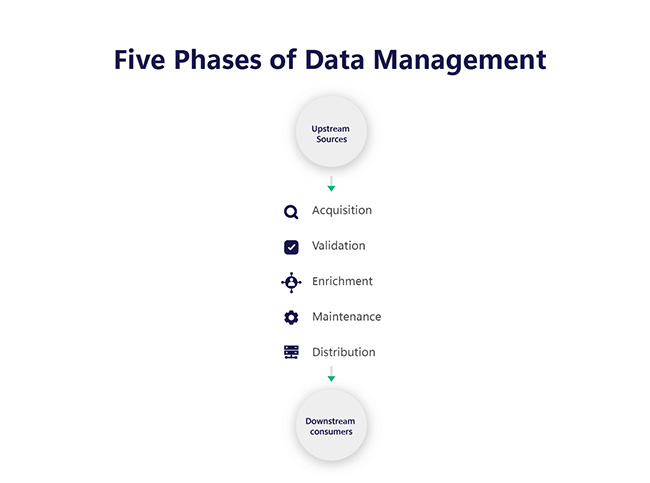 Five Phases of Data Management

Upstream Sources

Acquisition

Validation

Enrichment

Maintenance

Distribution

Downstream consumers